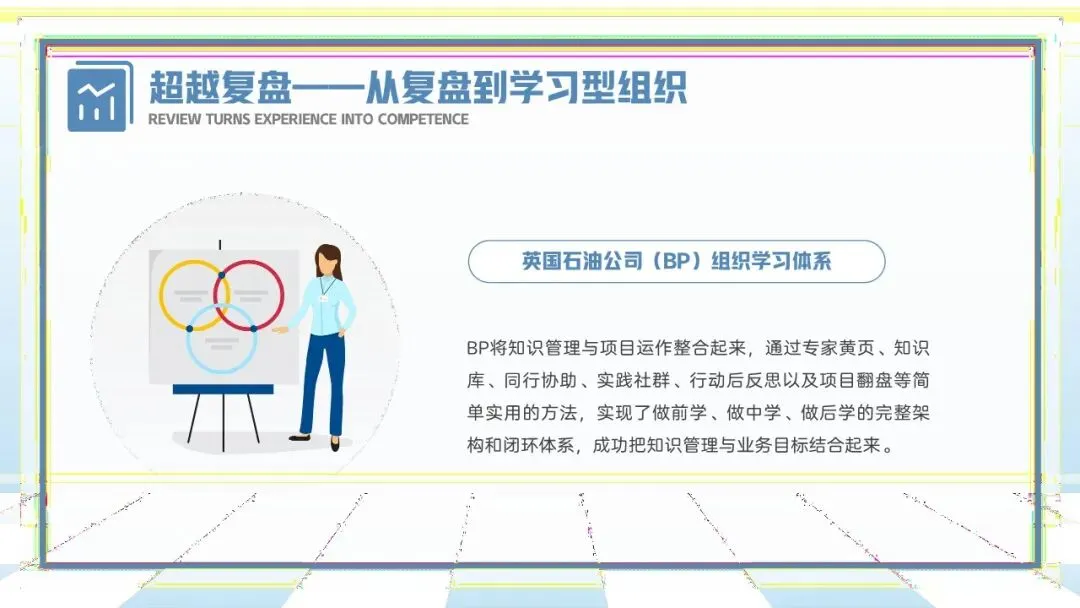 超越复盘——从复盘到学习型组织
REVIEW TURNS EXPERIENCE INTO COMPETENCE

英国石油公司（BP）组织学习体系

BP将知识管理与项目运作整合起来，通过专家黄页、知识库、同行协助、实践社群、行动后反思以及项目翻盘等简单实用的方法，实现了做前学、做中学、做后学的完整架构和闭环体系，成功把知识管理与业务目标结合起来。